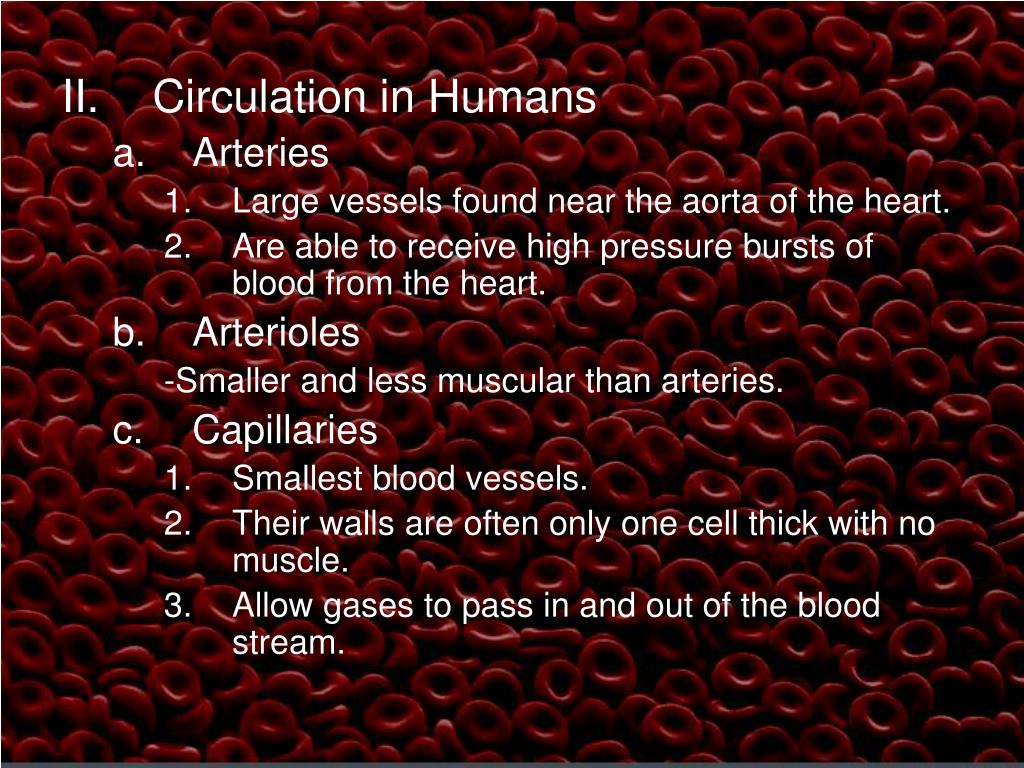 II. Circulation in Humans

a. Arteries

1. Large vessels found near the aorta of the heart.
2. Are able to receive high pressure bursts of blood from the heart.

b. Arterioles

-Smaller and less muscular than arteries.

c. Capillaries

1. Smallest blood vessels.
2. Their walls are often only one cell thick with no muscle.
3. Allow gases to pass in and out of the blood stream.